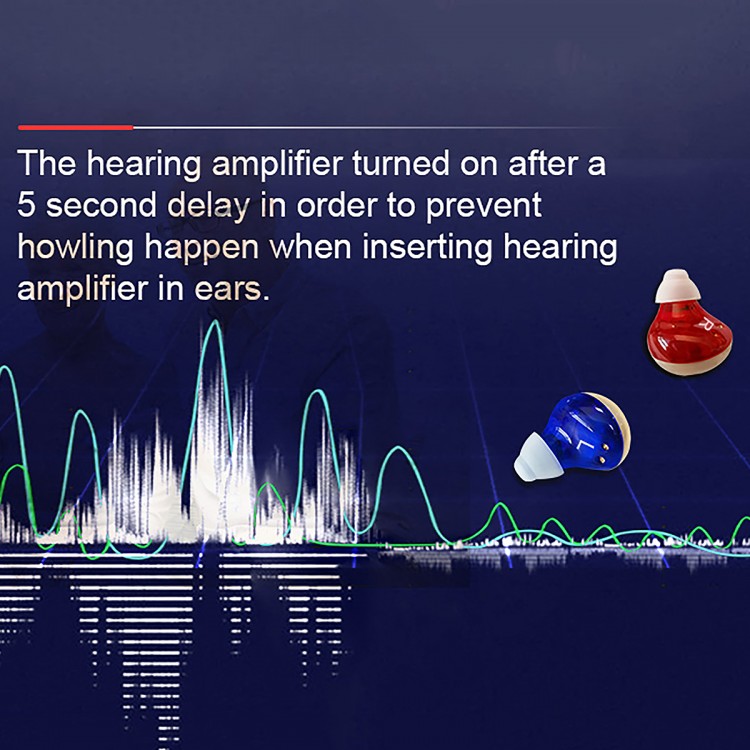 The hearing amplifier turned on after a 5 second delay in order to prevent howling happen when inserting hearing amplifier in ears.